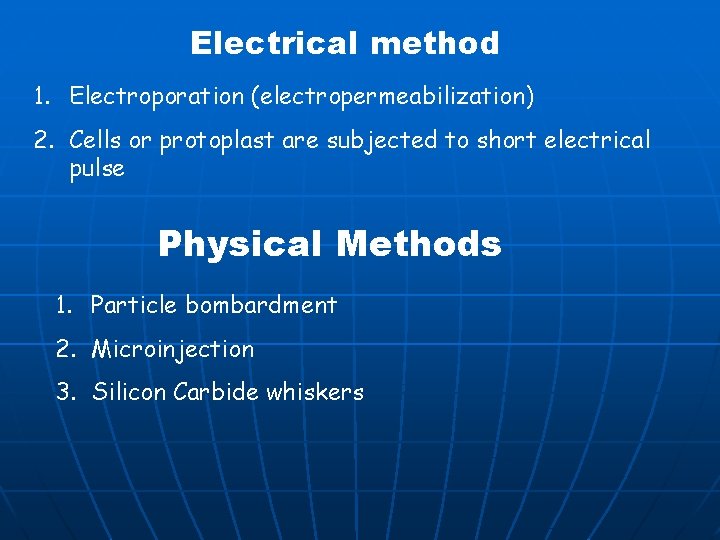 Electrical method

1. Electroporation (electropermeabilization)

2. Cells or protoplast are subjected to short electrical pulse

Physical Methods

1. Particle bombardment

2. Microinjection

3. Silicon Carbide whiskers